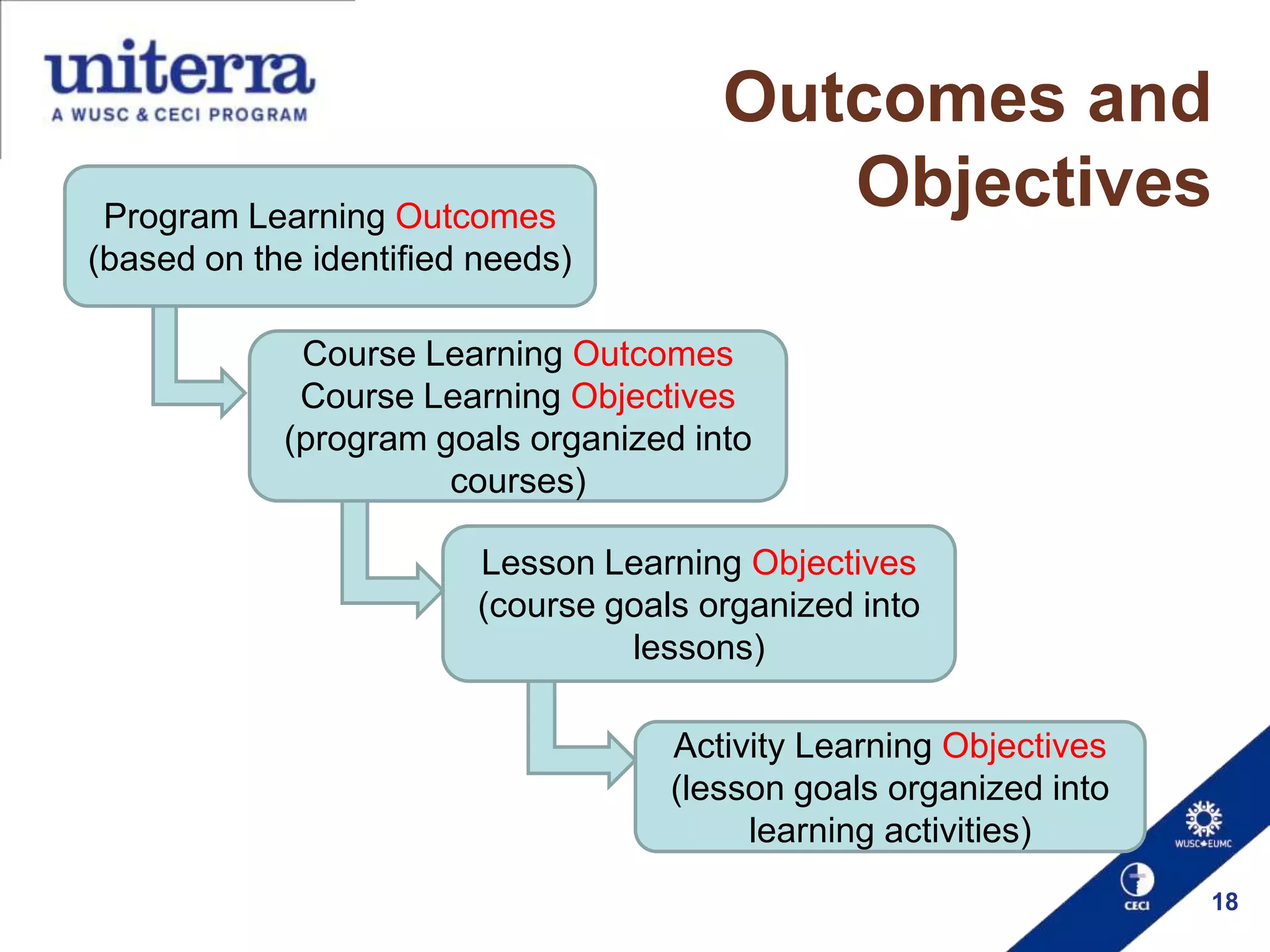 uniterra
A WUSC & CECI PROGRAM

Outcomes and Objectives

Program Learning Outcomes (based on the identified needs)

Course Learning Outcomes
Course Learning Objectives
(program goals organized into courses)

Lesson Learning Objectives (course goals organized into lessons)

Activity Learning Objectives (lesson goals organized into learning activities)

WUSC EUMC

CECI

18